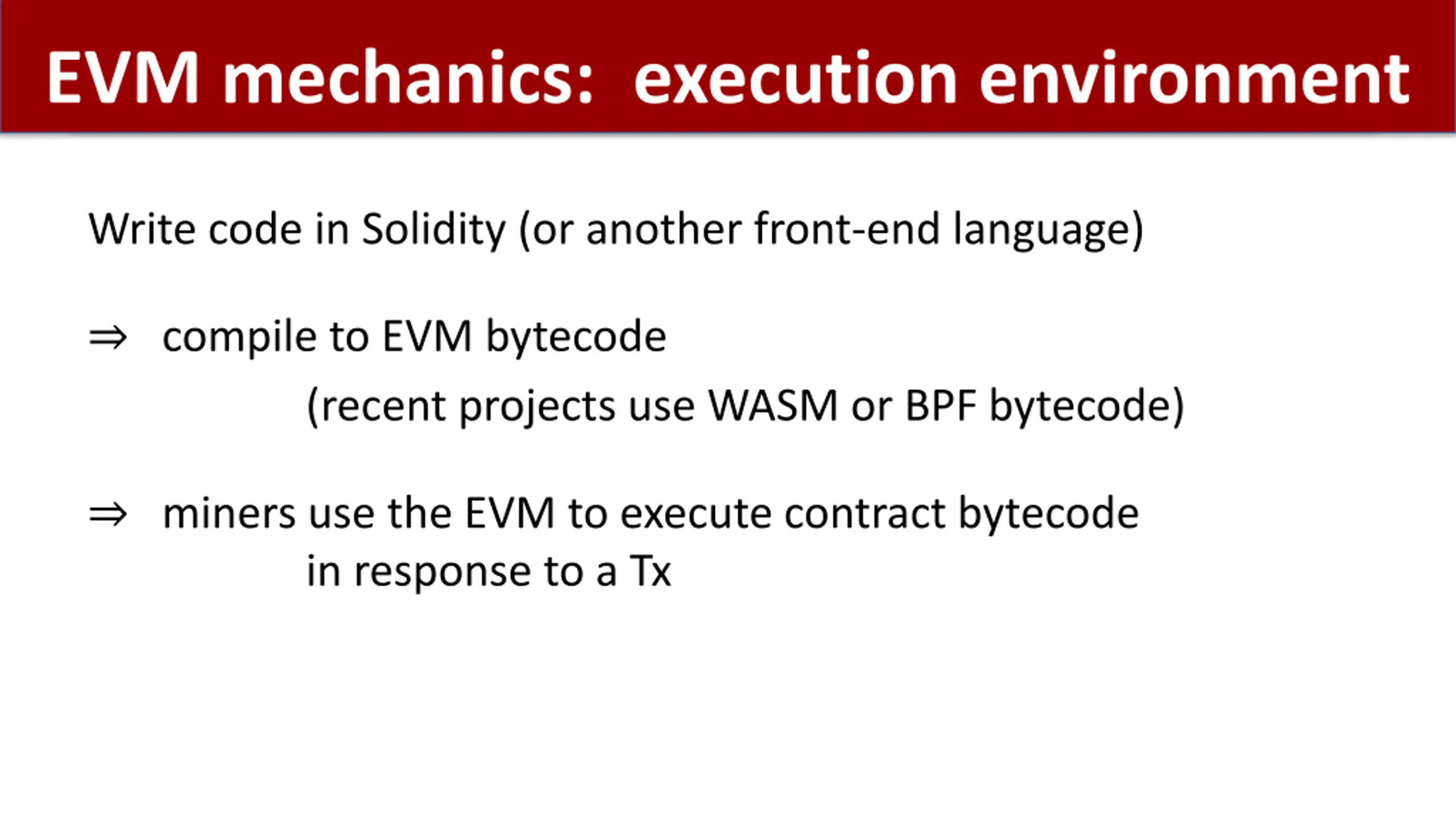 EVM mechanics: execution environment

Write code in Solidity (or another front-end language)

⇒ compile to EVM bytecode
(recent projects use WASM or BPF bytecode)

⇒ miners use the EVM to execute contract bytecode
in response to a Tx